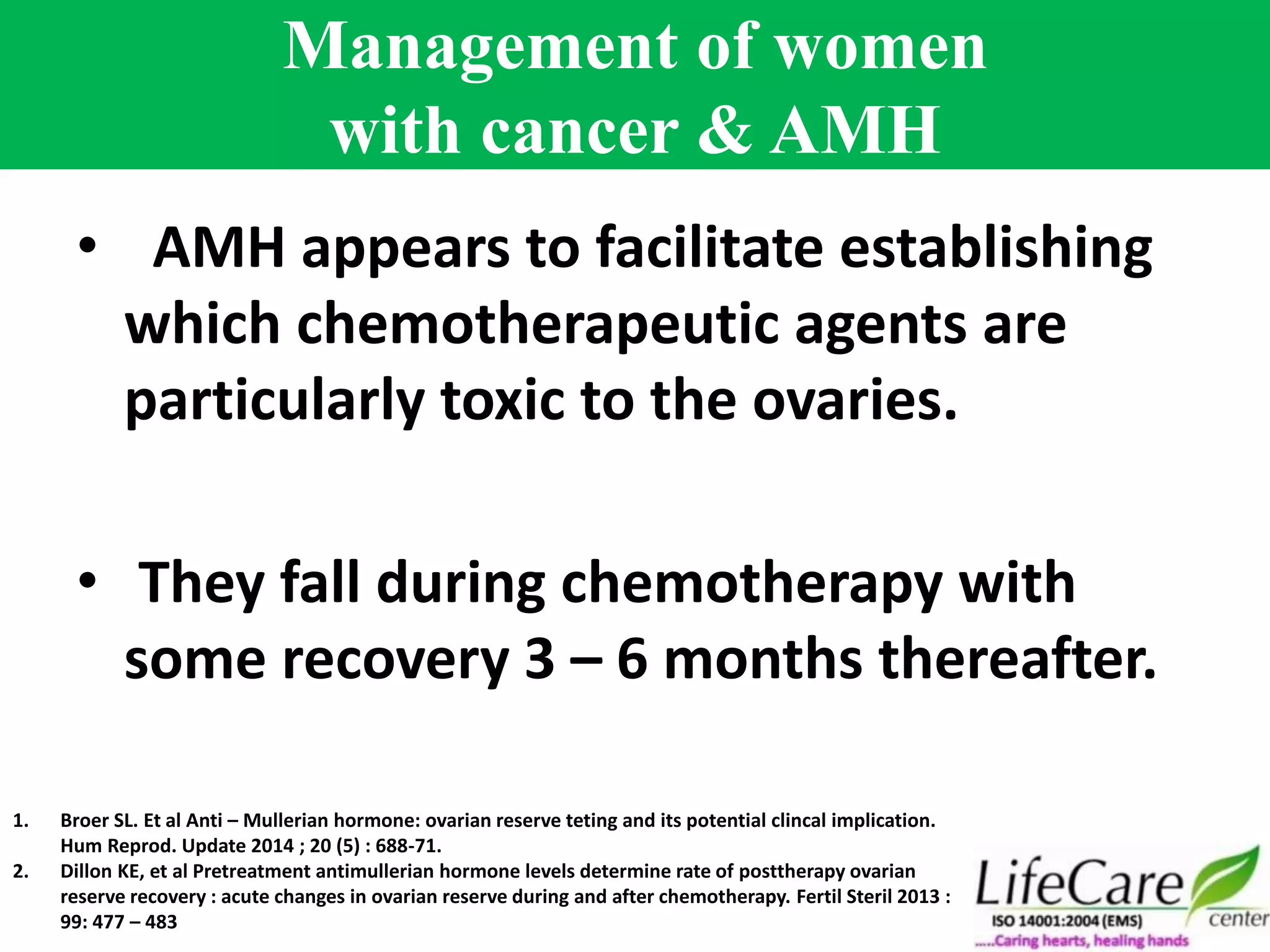 Management of women with cancer & AMH

• AMH appears to facilitate establishing which chemotherapeutic agents are particularly toxic to the ovaries.

• They fall during chemotherapy with some recovery 3 – 6 months thereafter.

1. Broer SL. Et al Anti – Mullerian hormone: ovarian reserve teting and its potential clincal implication. Hum Reprod. Update 2014 ; 20 (5) : 688-71.
2. Dillon KE, et al Pretreatment antimullerian hormone levels determine rate of posttherapy ovarian reserve recovery : acute changes in ovarian reserve during and after chemotherapy. Fertil Steril 2013 : 99: 477 – 483

LifeCare center
ISO 14001:2004 (EMS)
.....Caring hearts, healing hands